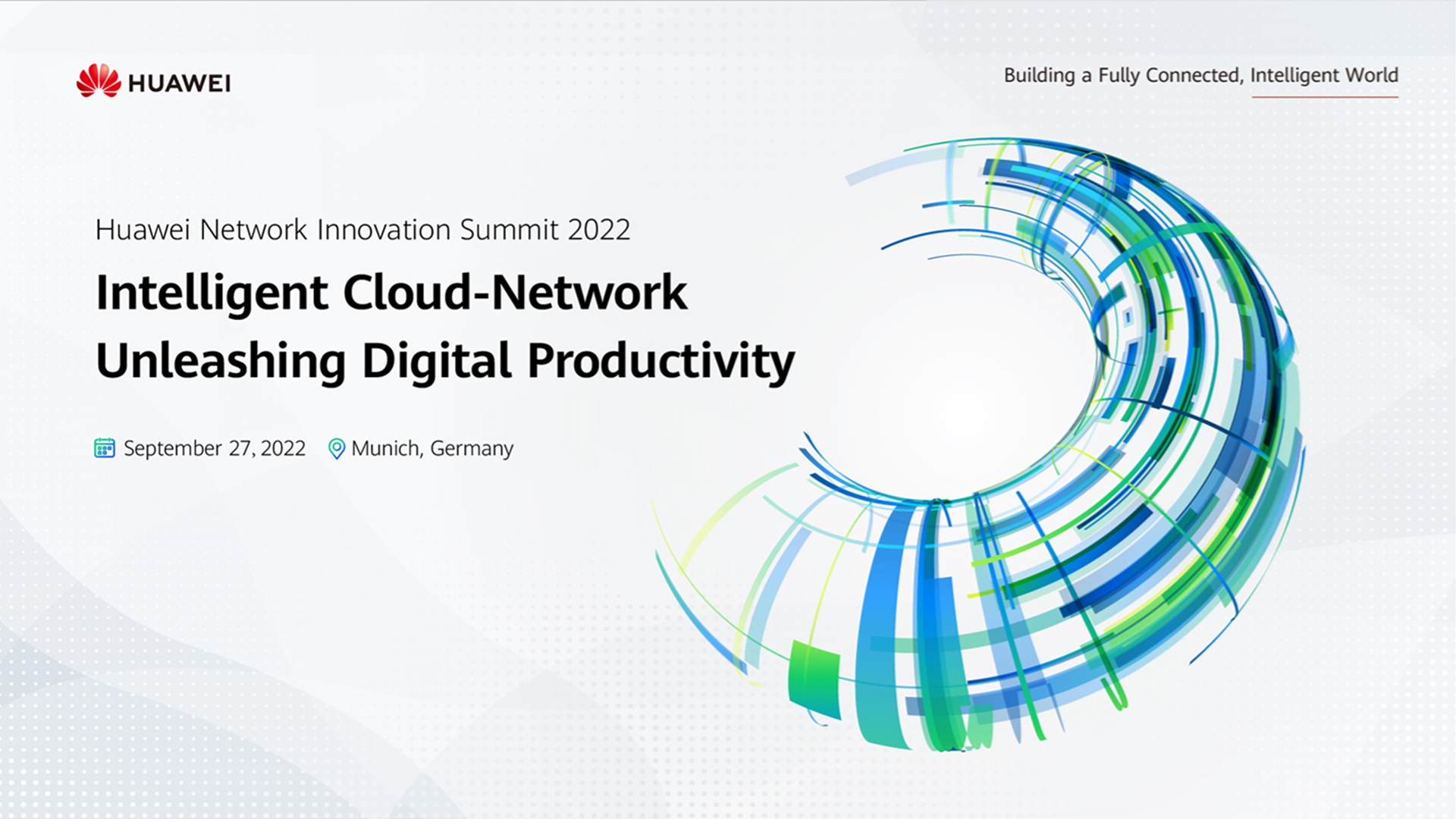 HUAWEI

Building a Fully Connected, Intelligent World

Huawei Network Innovation Summit 2022

Intelligent Cloud-Network
Unleashing Digital Productivity

September 27, 2022 Munich, Germany